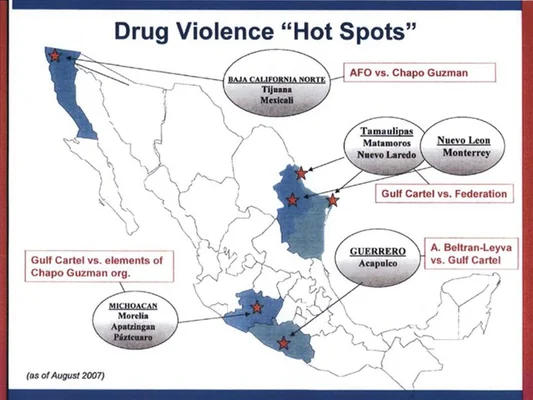 Drug Violence "Hot Spots"

BAJA CALIFORNIA NORTE
Tijuana
Mexicali

AFO vs. Chapo Guzman

Tamaulipas
Matamoros
Nuevo Laredo

Nuevo Leon
Monterrey

Gulf Cartel vs. Federation

GUERRERO
Acapulco

A. Beltran-Leyva vs. Gulf Cartel

Gulf Cartel vs. elements of Chapo Guzman org.

MICHOACAN
Morelia
Apatzingan
Pázteuaro

(as of August 2007)